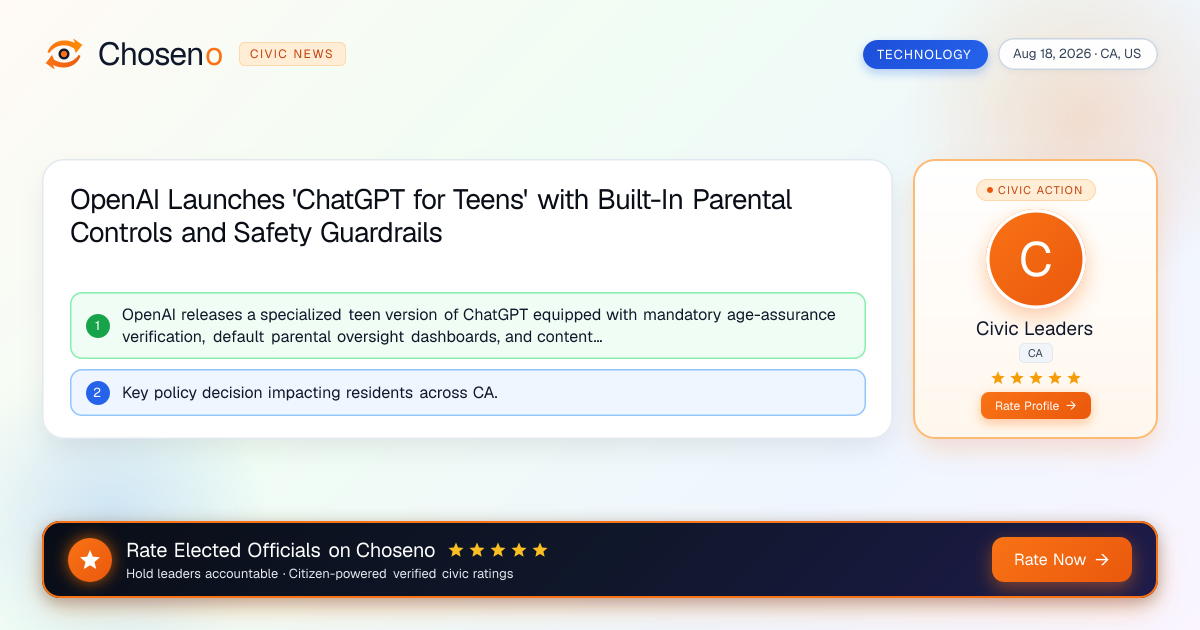 Choseno CIVIC NEWS

TECHNOLOGY Aug 18, 2026 · CA, US

OpenAI Launches 'ChatGPT for Teens' with Built-In Parental Controls and Safety Guardrails

1 OpenAI releases a specialized teen version of ChatGPT equipped with mandatory age-assurance verification, default parental oversight dashboards, and content...

2 Key policy decision impacting residents across CA.

CIVIC ACTION

C

Civic Leaders

CA

★★★★★

Rate Profile →

Rate Elected Officials on Choseno ★★★★★

Hold leaders accountable · Citizen-powered verified civic ratings

Rate Now →